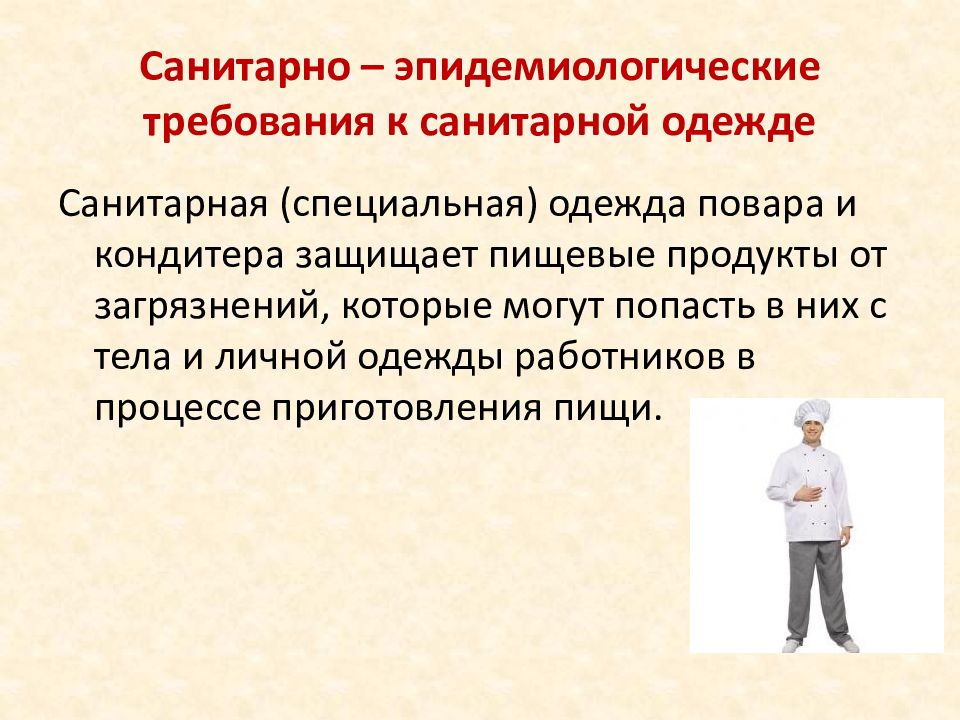 Санитарно – эпидемиологические требования к санитарной одежде

Санитарная (специальная) одежда повара и кондитера защищает пищевые продукты от загрязнений, которые могут попасть в них с тела и личной одежды работников в процессе приготовления пищи.